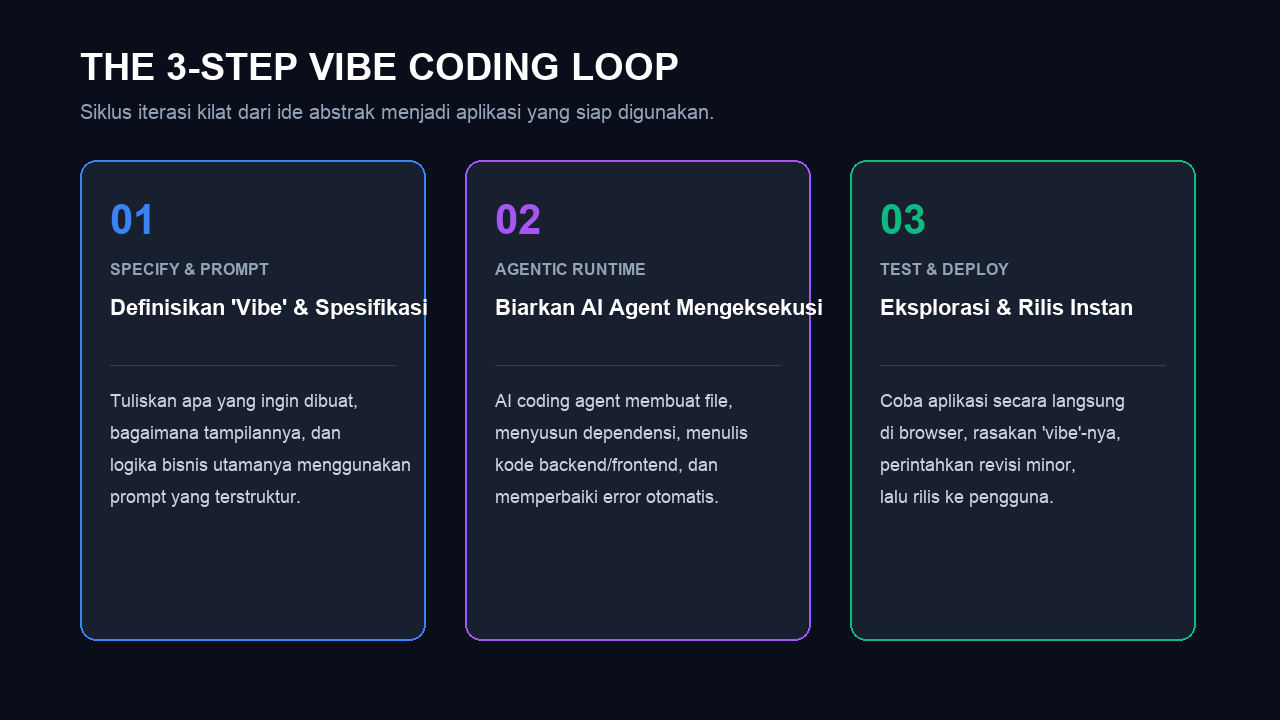 THE 3-STEP VIBE CODING LOOP

Siklus iterasi kilat dari ide abstrak menjadi aplikasi yang siap digunakan.

01

SPECIFY & PROMPT

Definisikan 'Vibe' & Spesifikasi

Tuliskan apa yang ingin dibuat, bagaimana tampilannya, dan logika bisnis utamanya menggunakan prompt yang terstruktur.

02

AGENTIC RUNTIME

Biarkan AI Agent Mengeksekusi

AI coding agent membuat file, menyusun dependensi, menulis kode backend/frontend, dan memperbaiki error otomatis.

03

TEST & DEPLOY

Eksplorasi & Rilis Instan

Coba aplikasi secara langsung di browser, rasakan 'vibe'-nya, perintahkan revisi minor, lalu rilis ke pengguna.